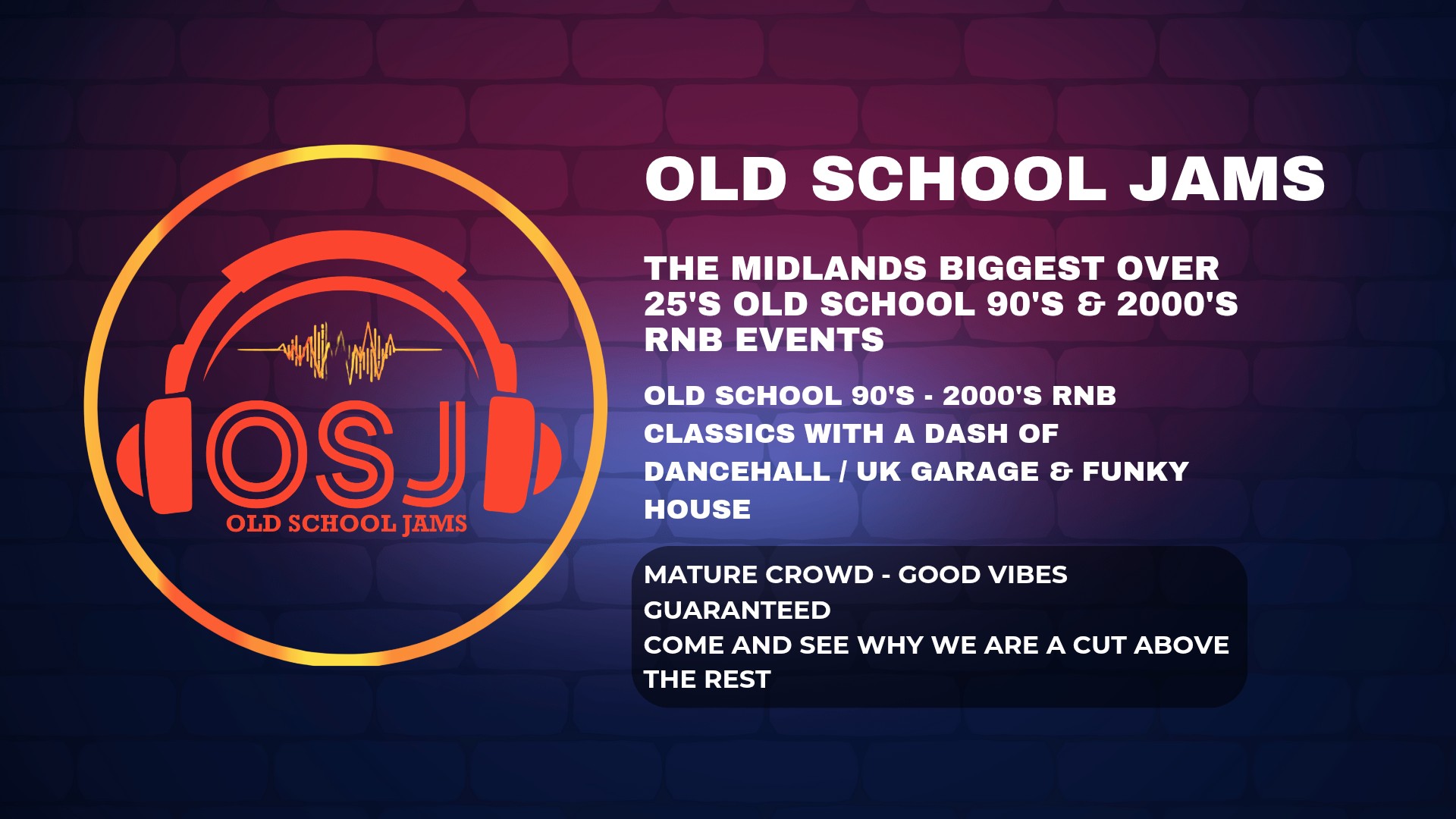 OSJ
OLD SCHOOL JAMS

OLD SCHOOL JAMS

THE MIDLANDS BIGGEST OVER 25'S OLD SCHOOL 90'S & 2000'S RNB EVENTS

OLD SCHOOL 90'S - 2000'S RNB CLASSICS WITH A DASH OF DANCEHALL / UK GARAGE & FUNKY HOUSE

MATURE CROWD - GOOD VIBES GUARANTEED
COME AND SEE WHY WE ARE A CUT ABOVE THE REST